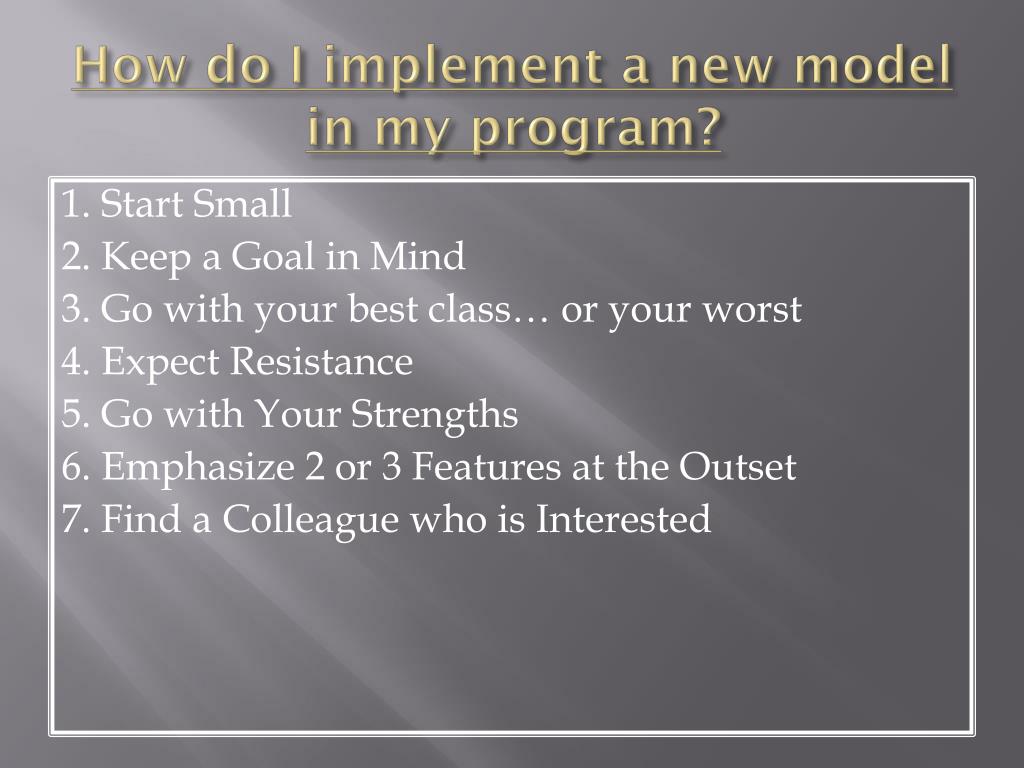 How do I implement a new model in my program?

1. Start Small
2. Keep a Goal in Mind
3. Go with your best class… or your worst
4. Expect Resistance
5. Go with Your Strengths
6. Emphasize 2 or 3 Features at the Outset
7. Find a Colleague who is Interested